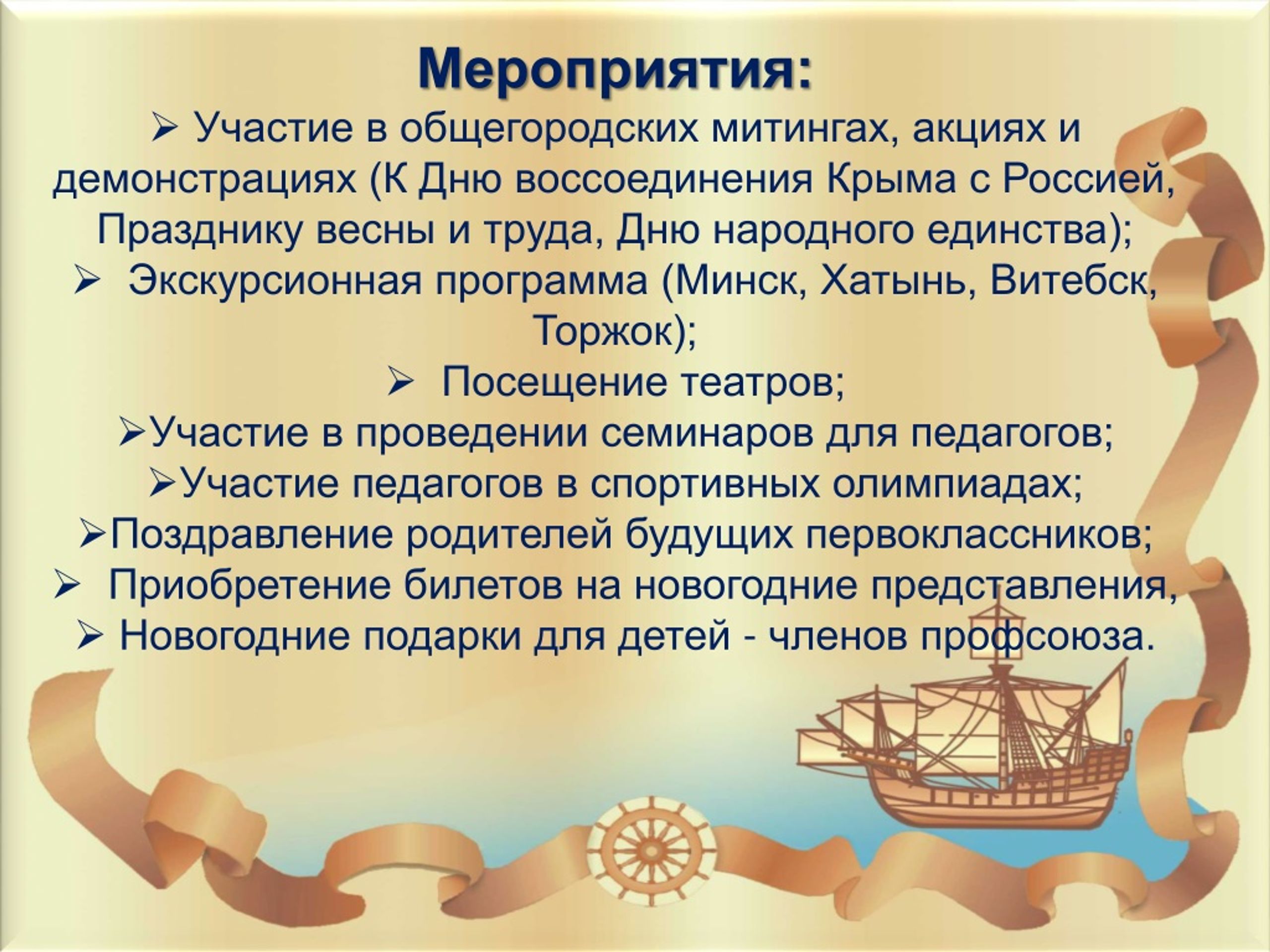 Мероприятия:

➢ Участие в общегородских митингах, акциях и демонстрациях (К Дню воссоединения Крыма с Россией, Празднику весны и труда, Дню народного единства);

➢ Экскурсионная программа (Минск, Хатынь, Витебск, Торжок);

➢ Посещение театров;

➢Участие в проведении семинаров для педагогов;

➢Участие педагогов в спортивных олимпиадах;

➢Поздравление родителей будущих первоклассников;

➢ Приобретение билетов на новогодние представления,

➢ Новогодние подарки для детей - членов профсоюза.